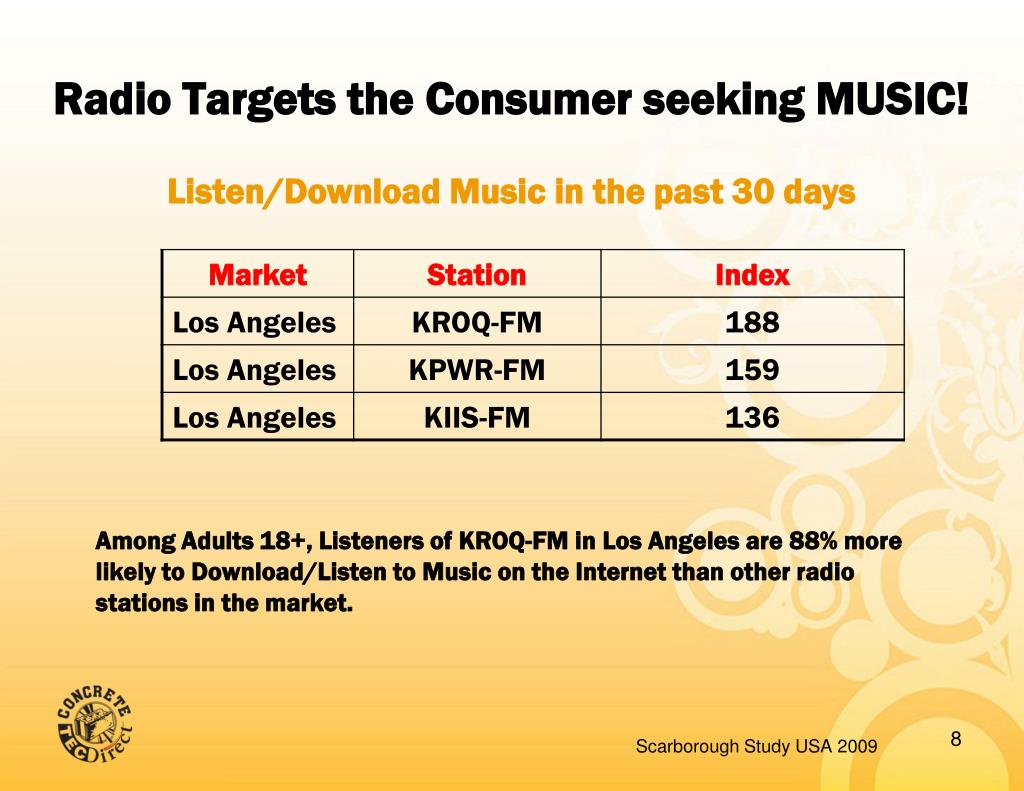 Radio Targets the Consumer seeking MUSIC!

Listen/Download Music in the past 30 days

| Market | Station | Index |
|---|---|---|
| Los Angeles | KROQ-FM | 188 |
| Los Angeles | KPWR-FM | 159 |
| Los Angeles | KIIS-FM | 136 |

Among Adults 18+, Listeners of KROQ-FM in Los Angeles are 88% more likely to Download/Listen to Music on the Internet than other radio stations in the market.

CONCRETE TEC Direct

Scarborough Study USA 2009

8